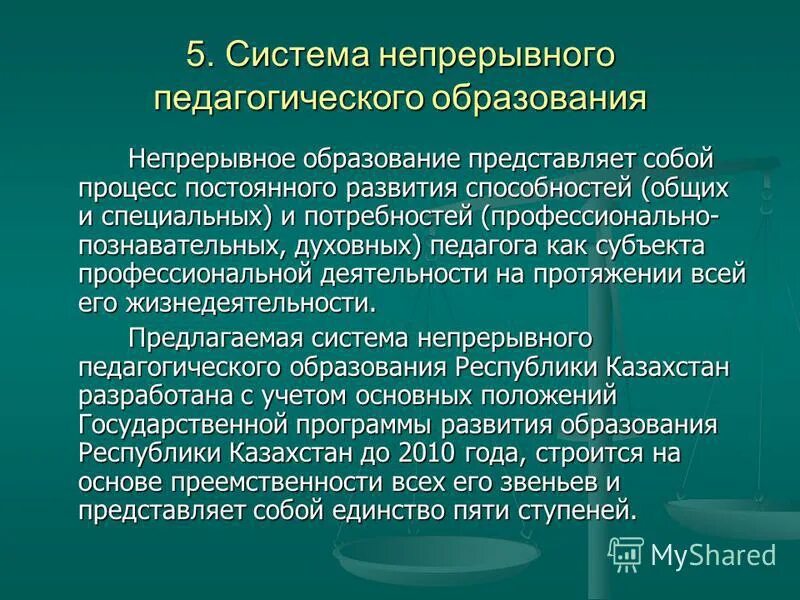 5. Система непрерывного педагогического образования

Непрерывное образование представляет собой процесс постоянного развития способностей (общих и специальных) и потребностей (профессионально-познавательных, духовных) педагога как субъекта профессиональной деятельности на протяжении всей его жизнедеятельности.

Предлагаемая система непрерывного педагогического образования Республики Казахстан разработана с учетом основных положений Государственной программы развития образования Республики Казахстан до 2010 года, строится на основе преемственности всех его звеньев и представляет собой единство пяти ступеней.

MyShared